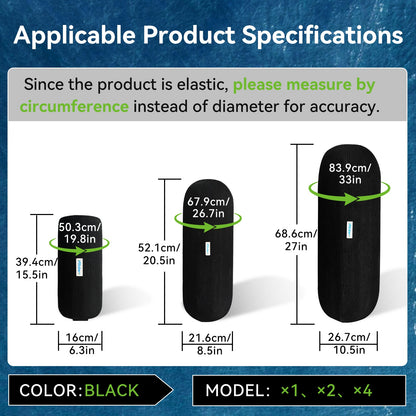 Applicable Product Specifications

Since the product is elastic, please measure by circumference instead of diameter for accuracy.

50.3cm/ 19.8in

39.4cm/ 15.5in

16cm/ 6.3in

67.9cm/ 26.7in

52.1cm/ 20.5in

21.6cm/ 8.5in

83.9cm/ 33in

68.6cm/ 27in

26.7cm/ 10.5in

COLOR:BLACK

MODEL: ×1、×2、×4